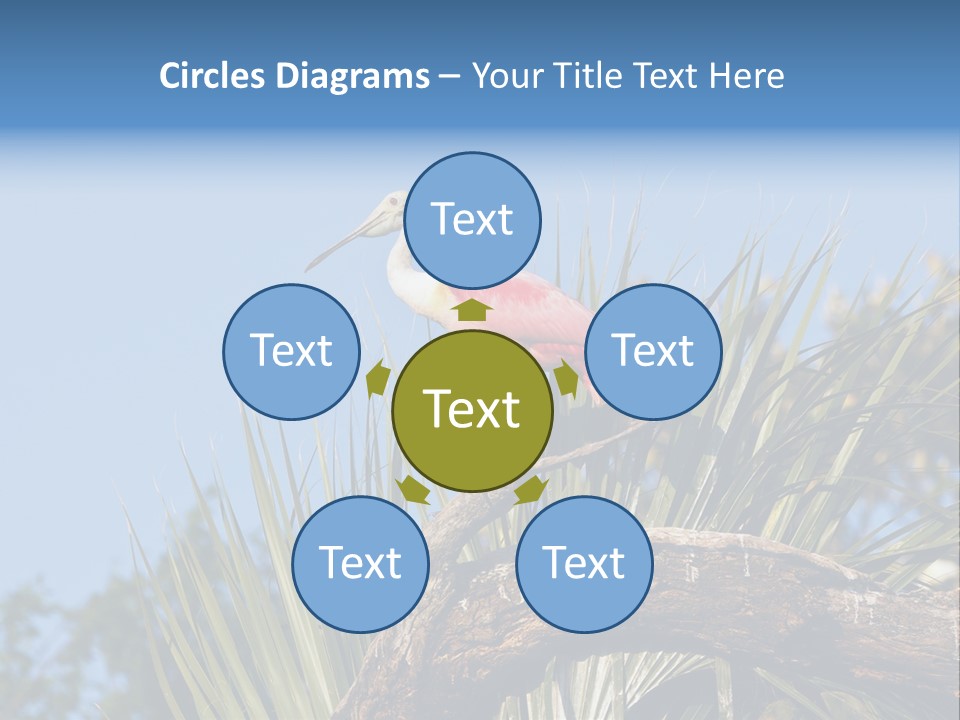 Circles Diagrams – Your Title Text Here

Text

Text

Text

Text

Text

Text